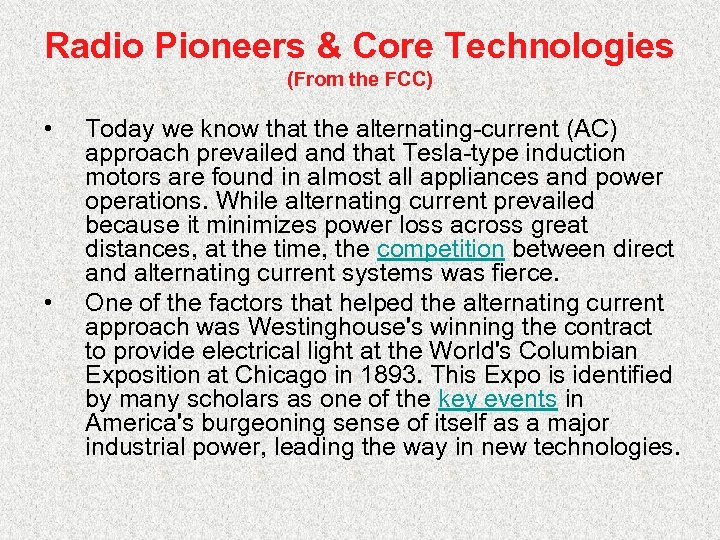 Radio Pioneers & Core Technologies
(From the FCC)

• Today we know that the alternating-current (AC) approach prevailed and that Tesla-type induction motors are found in almost all appliances and power operations. While alternating current prevailed because it minimizes power loss across great distances, at the time, the competition between direct and alternating current systems was fierce.

• One of the factors that helped the alternating current approach was Westinghouse's winning the contract to provide electrical light at the World's Columbian Exposition at Chicago in 1893. This Expo is identified by many scholars as one of the key events in America's burgeoning sense of itself as a major industrial power, leading the way in new technologies.